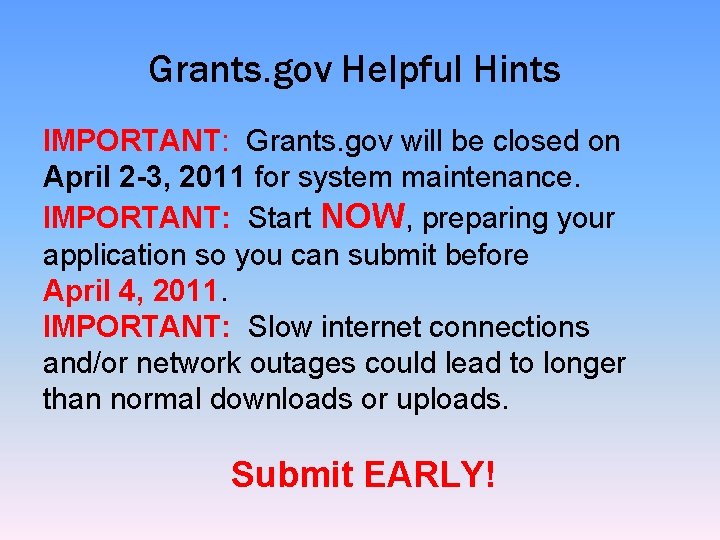 Grants.gov Helpful Hints

IMPORTANT: Grants.gov will be closed on April 2-3, 2011 for system maintenance.

IMPORTANT: Start NOW, preparing your application so you can submit before April 4, 2011.

IMPORTANT: Slow internet connections and/or network outages could lead to longer than normal downloads or uploads.

Submit EARLY!